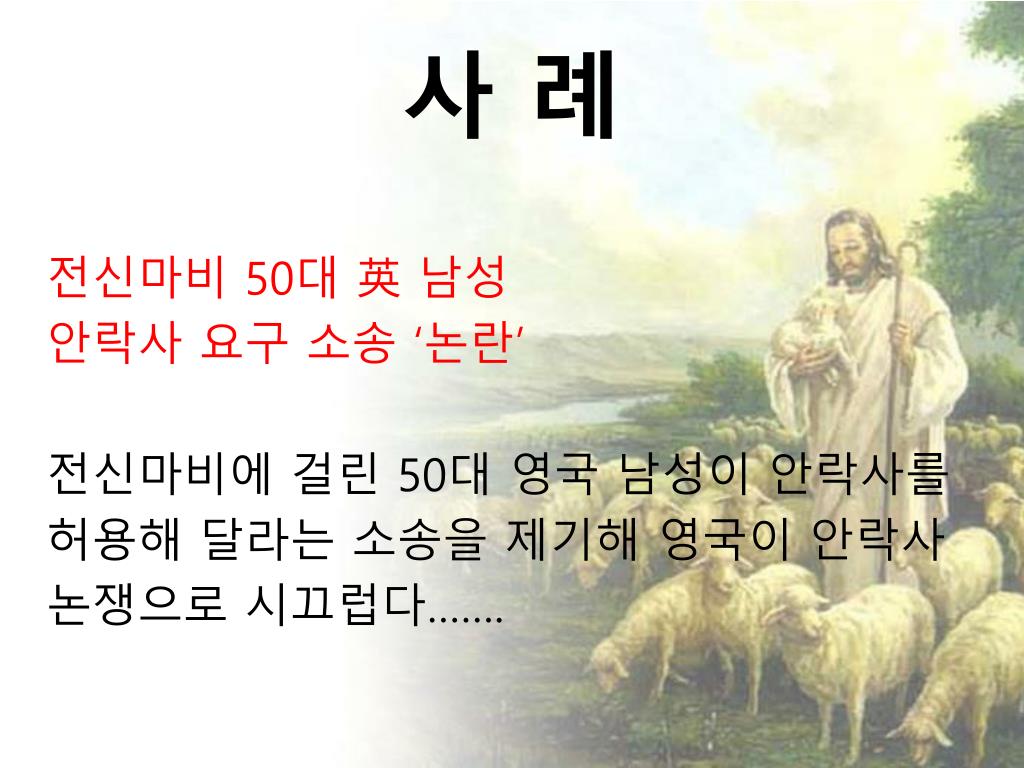 사 례

전신마비 50대 英 남성
안락사 요구 소송 ‘논란’

전신마비에 걸린 50대 영국 남성이 안락사를 허용해 달라는 소송을 제기해 영국이 안락사 논쟁으로 시끄럽다.......